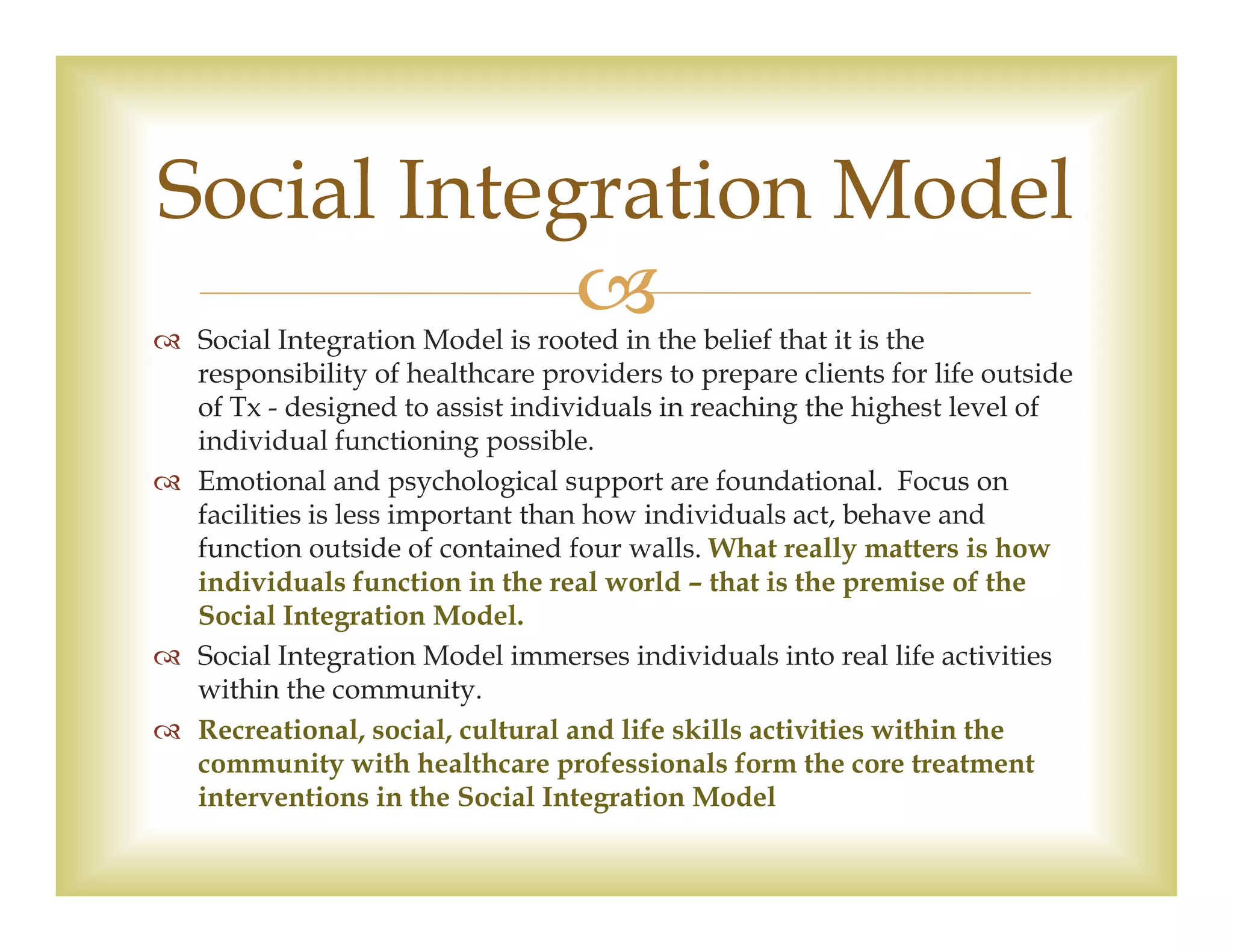 Social Integration Model

Social Integration Model is rooted in the belief that it is the responsibility of healthcare providers to prepare clients for life outside of Tx - designed to assist individuals in reaching the highest level of individual functioning possible.

Emotional and psychological support are foundational. Focus on facilities is less important than how individuals act, behave and function outside of contained four walls. What really matters is how individuals function in the real world – that is the premise of the Social Integration Model.

Social Integration Model immerses individuals into real life activities within the community.

Recreational, social, cultural and life skills activities within the community with healthcare professionals form the core treatment interventions in the Social Integration Model